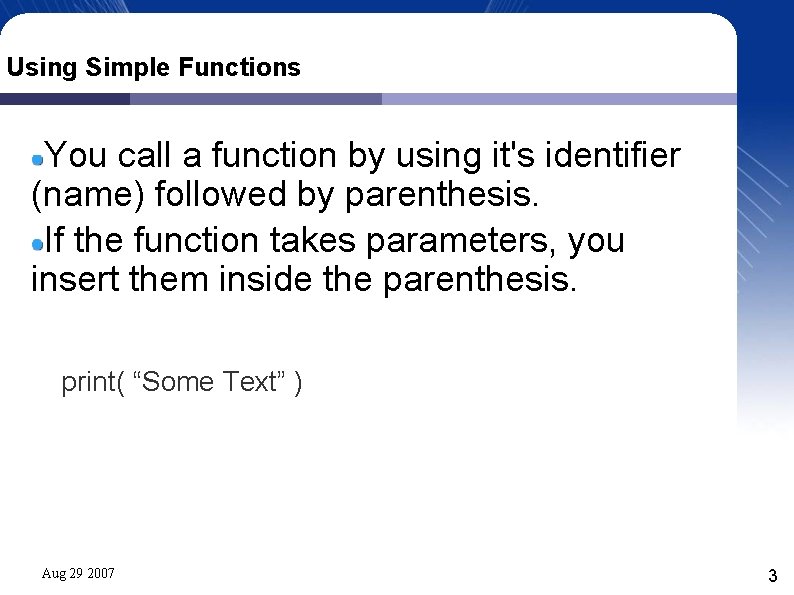 Using Simple Functions

You call a function by using it's identifier (name) followed by parenthesis.

If the function takes parameters, you insert them inside the parenthesis.

print( “Some Text” )

Aug 29 2007

3